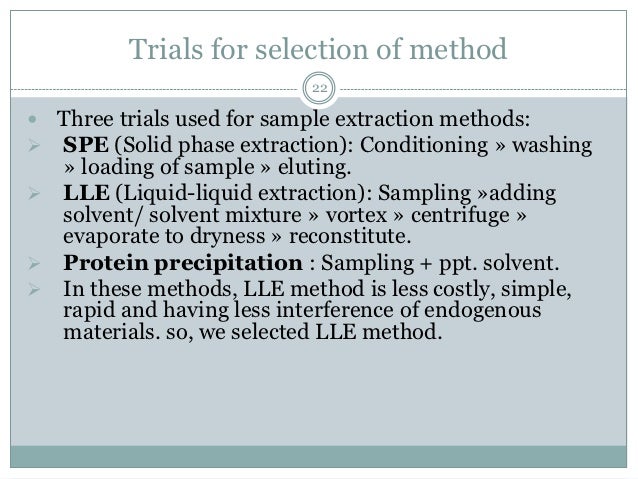 Trials for selection of method

22

• Three trials used for sample extraction methods:
➢ SPE (Solid phase extraction): Conditioning » washing » loading of sample » eluting.
➢ LLE (Liquid-liquid extraction): Sampling »adding solvent/ solvent mixture » vortex » centrifuge » evaporate to dryness » reconstitute.
➢ Protein precipitation : Sampling + ppt. solvent.
➢ In these methods, LLE method is less costly, simple, rapid and having less interference of endogenous materials. so, we selected LLE method.